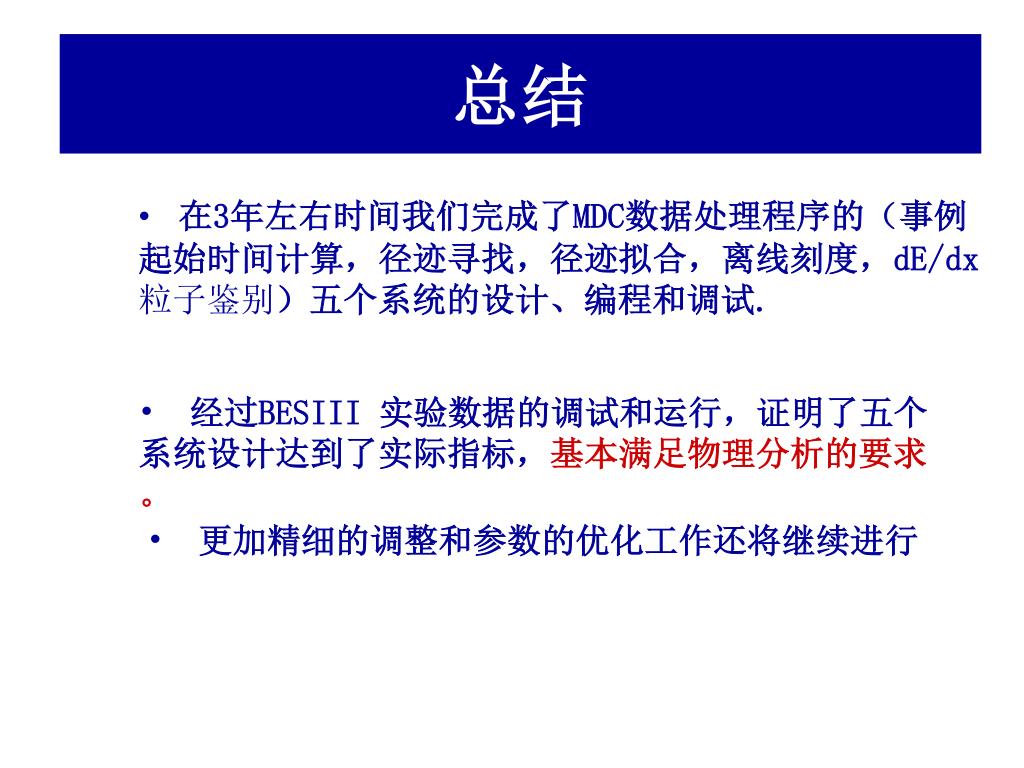 总结

• 在3年左右时间我们完成了MDC数据处理程序的（事例起始时间计算，径迹寻找，径迹拟合，离线刻度，dE/dx粒子鉴别）五个系统的设计、编程和调试.

• 经过BESIII 实验数据的调试和运行，证明了五个系统设计达到了实际指标，基本满足物理分析的要求。

• 更加精细的调整和参数的优化工作还将继续进行